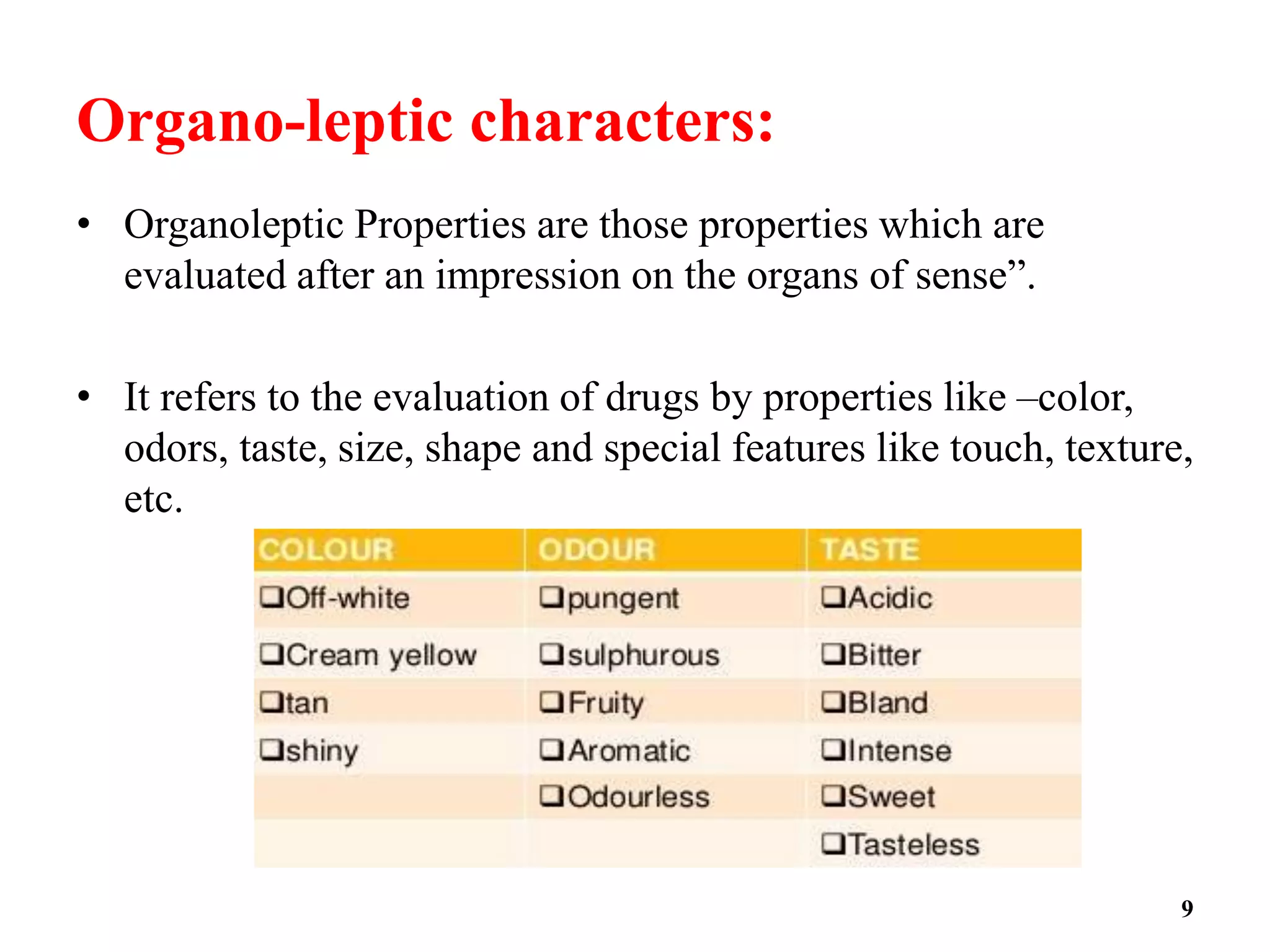 Organo-leptic characters:

• Organoleptic Properties are those properties which are evaluated after an impression on the organs of sense”.

• It refers to the evaluation of drugs by properties like –color, odors, taste, size, shape and special features like touch, texture, etc.

| COLOUR | ODOUR | TASTE |
|---|---|---|
| ❑Off-white | ❑pungent | ❑Acidic |
| ❑Cream yellow | ❑sulphurous | ❑Bitter |
| ❑tan | ❑Fruity | ❑Bland |
| ❑shiny | ❑Aromatic | ❑Intense |
| | ❑Odourless | ❑Sweet |
| | | ❑Tasteless |

9